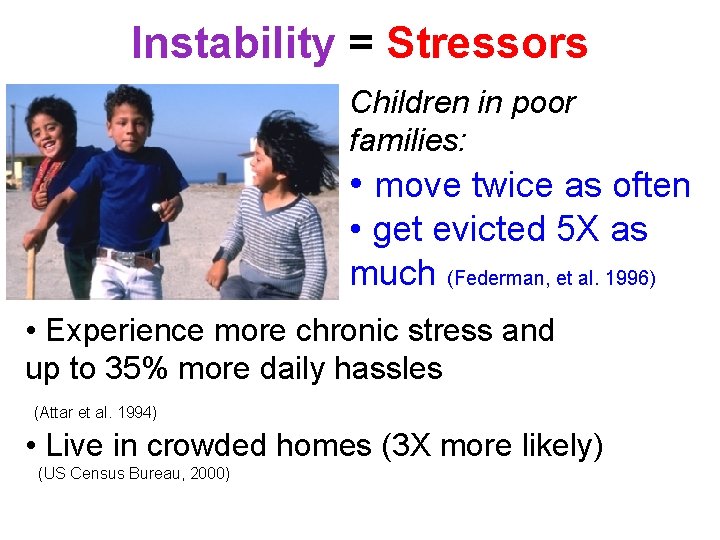 Instability = Stressors

Children in poor families:

• move twice as often
• get evicted 5X as much (Federman, et al. 1996)

• Experience more chronic stress and up to 35% more daily hassles

(Attar et al. 1994)

• Live in crowded homes (3X more likely)
(US Census Bureau, 2000)